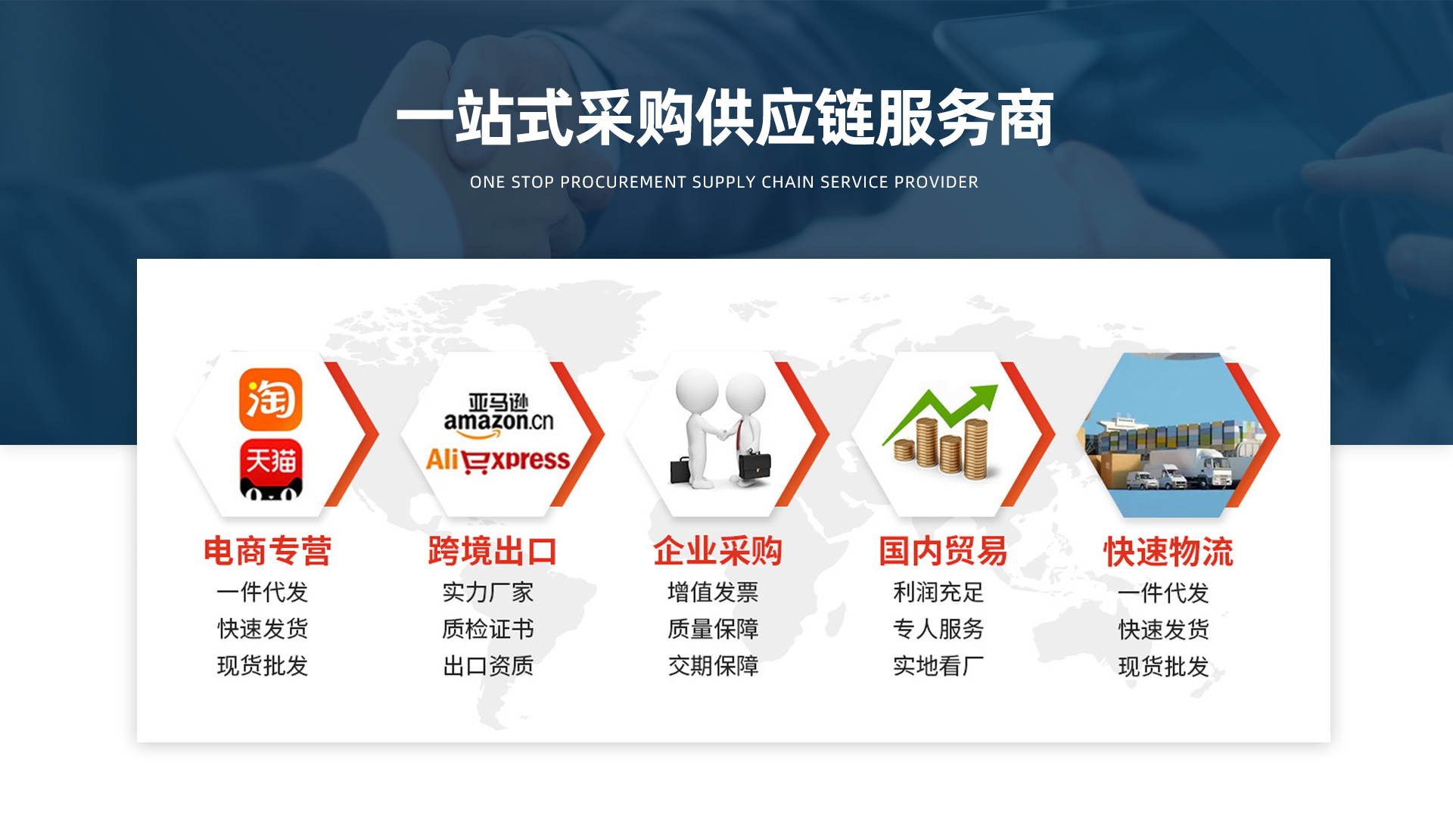 一站式采购供应链服务商

ONE STOP PROCUREMENT SUPPLY CHAIN SERVICE PROVIDER

淘
天猫

电商专营
一件代发
快速发货
现货批发

亚马逊
amazon.cn
AliExpress

跨境出口
实力厂家
质检证书
出口资质

企业采购
增值发票
质量保障
交期保障

国内贸易
利润充足
专人服务
实地看厂

快速物流
一件代发
快速发货
现货批发